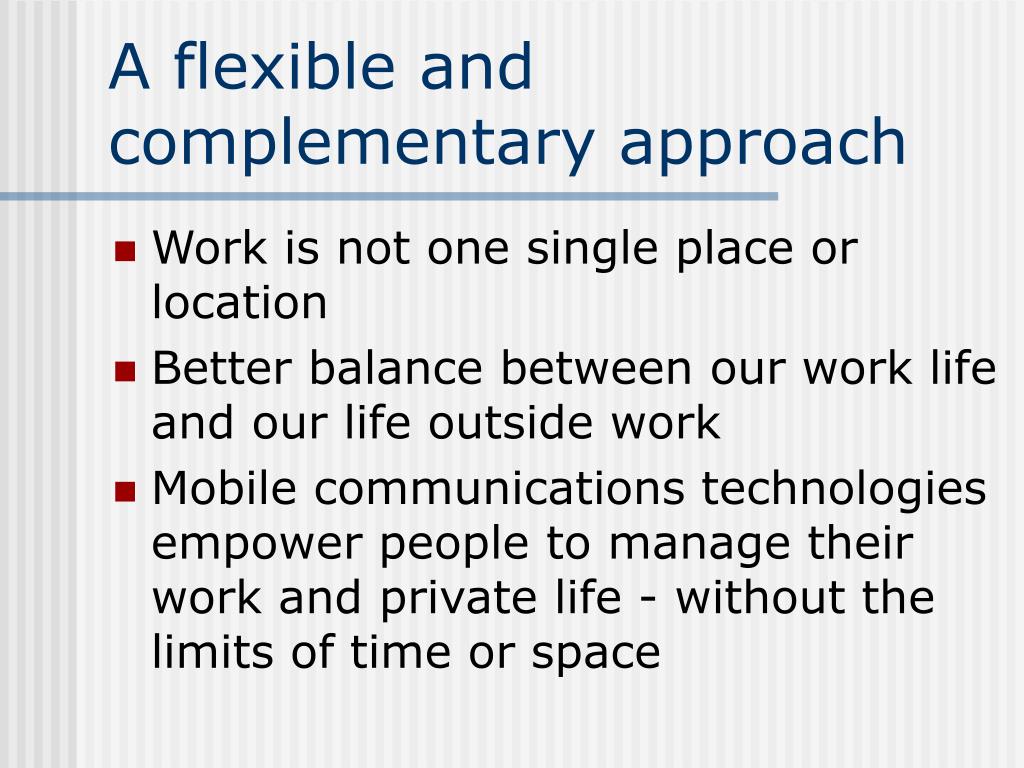 A flexible and complementary approach

- Work is not one single place or location
- Better balance between our work life and our life outside work
- Mobile communications technologies empower people to manage their work and private life - without the limits of time or space